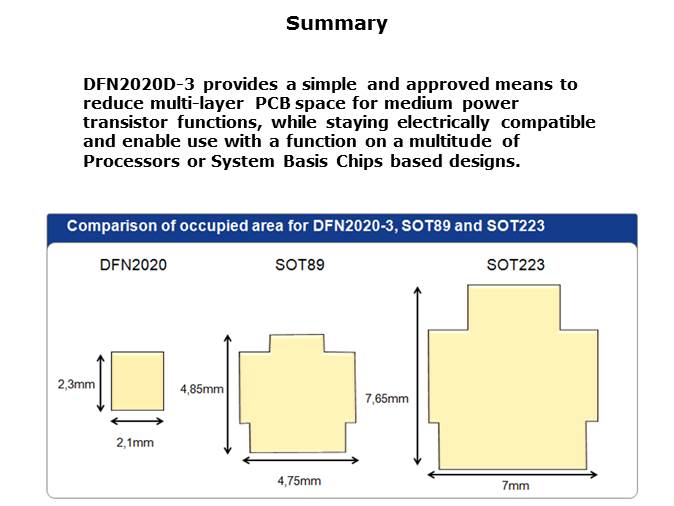 Summary

DFN2020D-3 provides a simple and approved means to reduce multi-layer PCB space for medium power transistor functions, while staying electrically compatible and enable use with a function on a multitude of Processors or System Basis Chips based designs.

Comparison of occupied area for DFN2020-3, SOT89 and SOT223

DFN2020

2,3mm

2,1mm

SOT89

4,85mm

4,75mm

SOT223

7,65mm

7mm